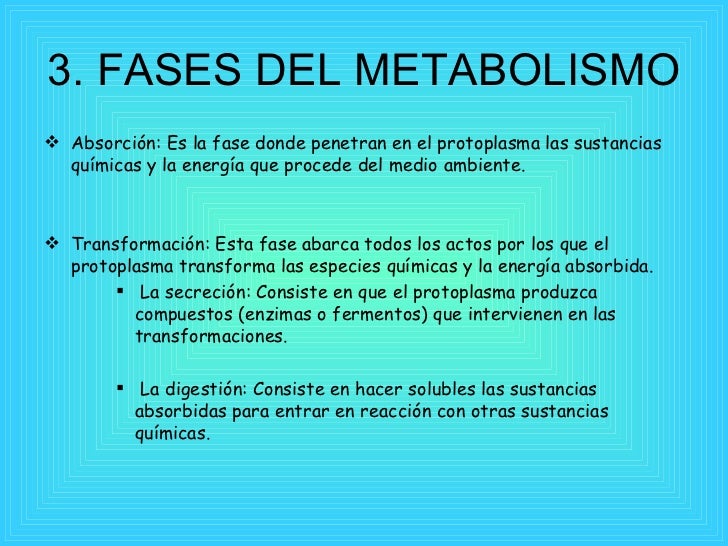 3. FASES DEL METABOLISMO

❖ Absorción: Es la fase donde penetran en el protoplasma las sustancias químicas y la energía que procede del medio ambiente.

❖ Transformación: Esta fase abarca todos los actos por los que el protoplasma transforma las especies químicas y la energía absorbida.

▪ La secreción: Consiste en que el protoplasma produzca compuestos (enzimas o fermentos) que intervienen en las transformaciones.

▪ La digestión: Consiste en hacer solubles las sustancias absorbidas para entrar en reacción con otras sustancias químicas.